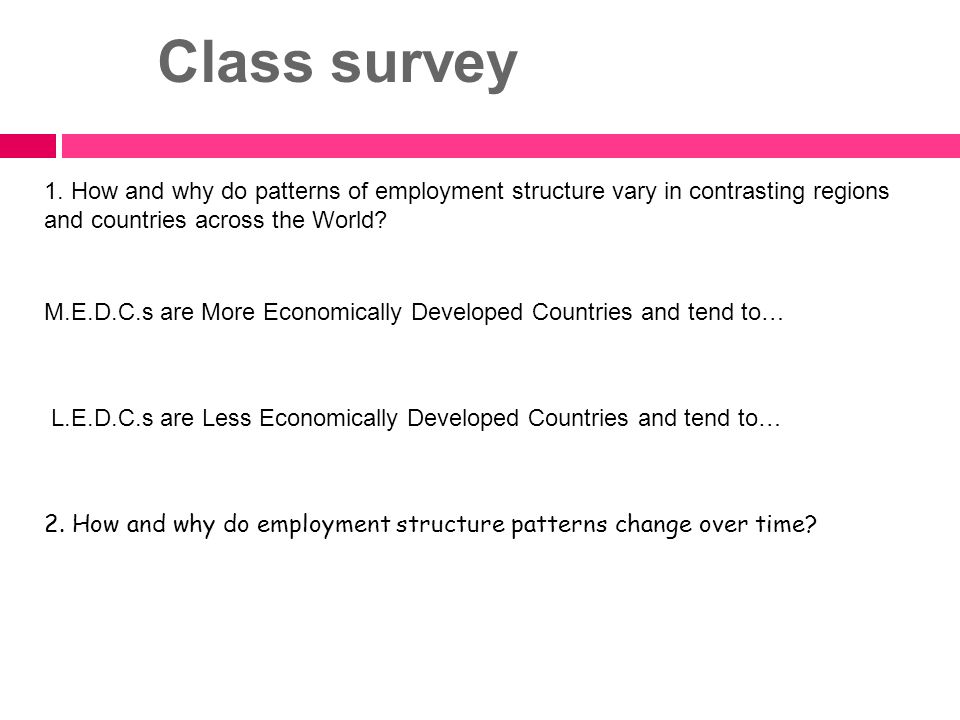 Class survey

1. How and why do patterns of employment structure vary in contrasting regions and countries across the World?

M.E.D.C.s are More Economically Developed Countries and tend to…

L.E.D.C.s are Less Economically Developed Countries and tend to…

2. How and why do employment structure patterns change over time?